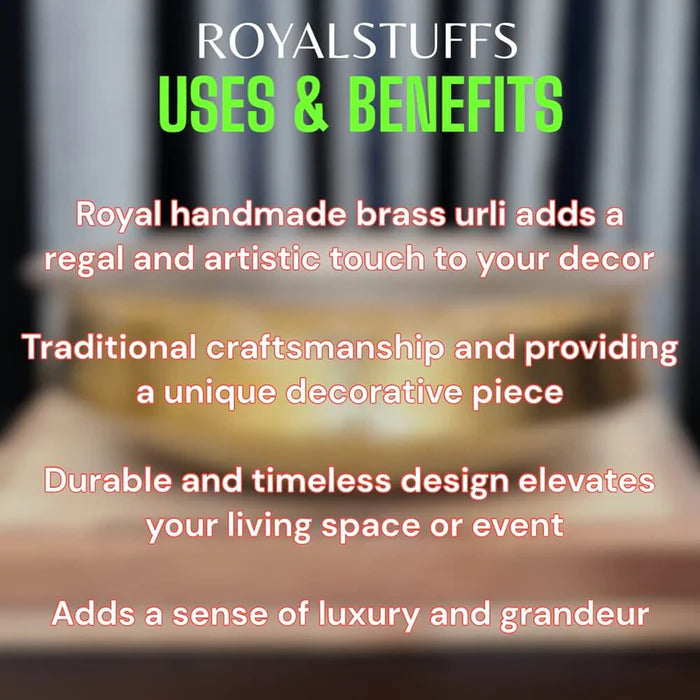 ROYALSTUFFS
USES & BENEFITS

Royal handmade brass urli adds a regal and artistic touch to your decor

Traditional craftsmanship and providing a unique decorative piece

Durable and timeless design elevates your living space or event

Adds a sense of luxury and grandeur